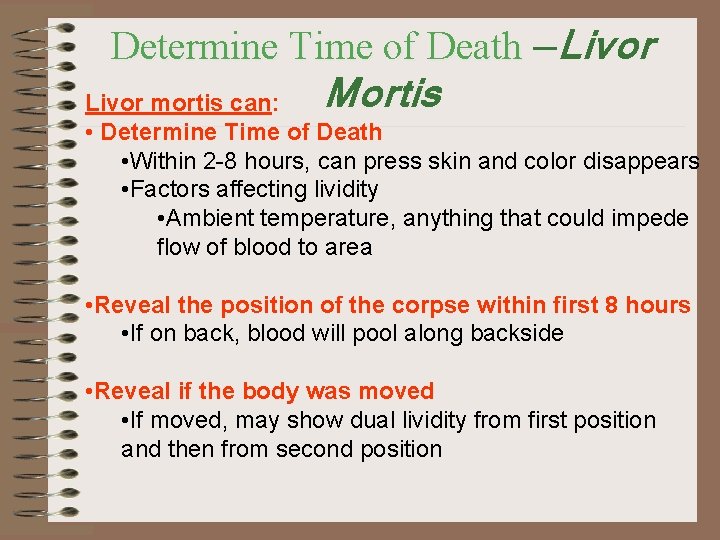 Determine Time of Death –Livor Mortis

Livor mortis can:

• Determine Time of Death

•Within 2-8 hours, can press skin and color disappears

•Factors affecting lividity

•Ambient temperature, anything that could impede flow of blood to area

•Reveal the position of the corpse within first 8 hours

•If on back, blood will pool along backside

•Reveal if the body was moved

•If moved, may show dual lividity from first position and then from second position